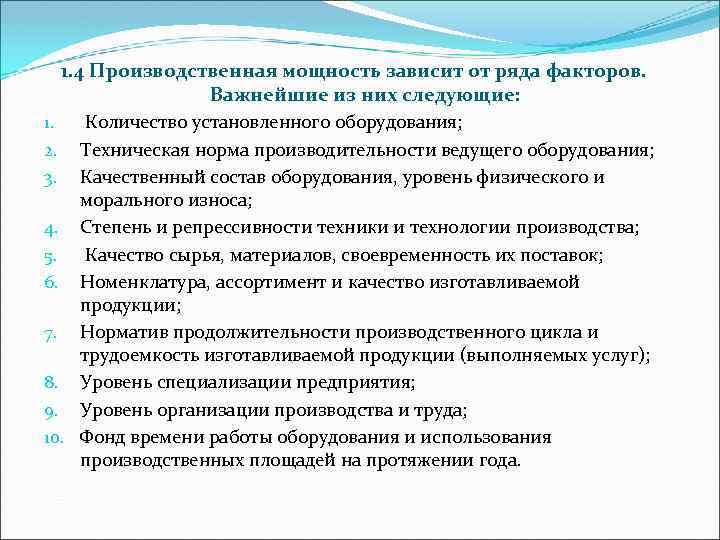 1.4 Производственная мощность зависит от ряда факторов. Важнейшие из них следующие:

1. Количество установленного оборудования;
2. Техническая норма производительности ведущего оборудования;
3. Качественный состав оборудования, уровень физического и морального износа;
4. Степень и репрессивности техники и технологии производства;
5. Качество сырья, материалов, своевременность их поставок;
6. Номенклатура, ассортимент и качество изготавливаемой продукции;
7. Норматив продолжительности производственного цикла и трудоемкость изготавливаемой продукции (выполняемых услуг);
8. Уровень специализации предприятия;
9. Уровень организации производства и труда;
10. Фонд времени работы оборудования и использования производственных площадей на протяжении года.